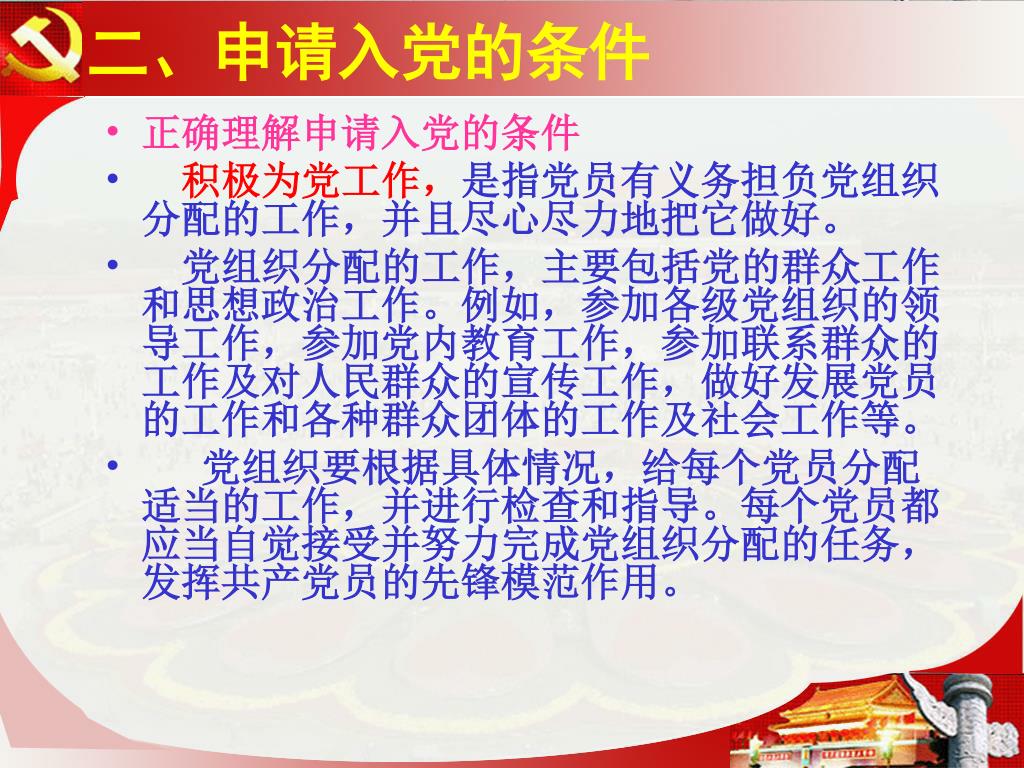 二、申请入党的条件

• 正确理解申请入党的条件

• 积极为党工作，是指党员有义务担负党组织分配的工作，并且尽心尽力地把它做好。

• 党组织分配的工作，主要包括党的群众工作和思想政治工作。例如，参加各级党组织的领导工作，参加党内教育工作，参加联系群众的工作及对人民群众的宣传工作，做好发展党员的工作和各种群众团体的工作及社会工作等。

• 党组织要根据具体情况，给每个党员分配适当的工作，并进行检查和指导。每个党员都应当自觉接受并努力完成党组织分配的任务，发挥共产党员的先锋模范作用。